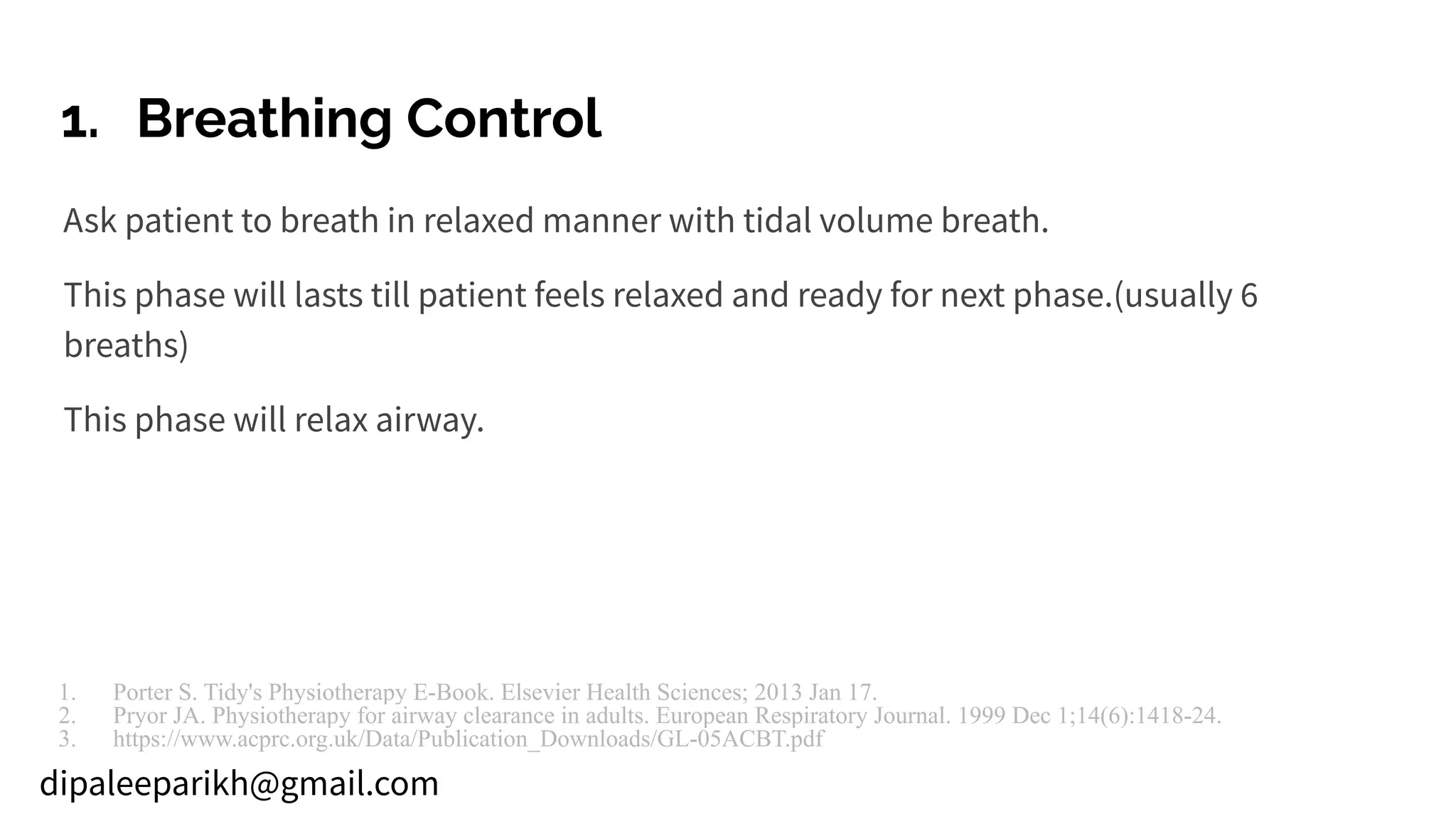 1. Breathing Control

Ask patient to breath in relaxed manner with tidal volume breath.

This phase will lasts till patient feels relaxed and ready for next phase.(usually 6 breaths)

This phase will relax airway.

1. Porter S. Tidy's Physiotherapy E-Book. Elsevier Health Sciences; 2013 Jan 17.
2. Pryor JA. Physiotherapy for airway clearance in adults. European Respiratory Journal. 1999 Dec 1;14(6):1418-24.
3. https://www.acprc.org.uk/Data/Publication_Downloads/GL-05ACBT.pdf

dipaleeparikh@gmail.com